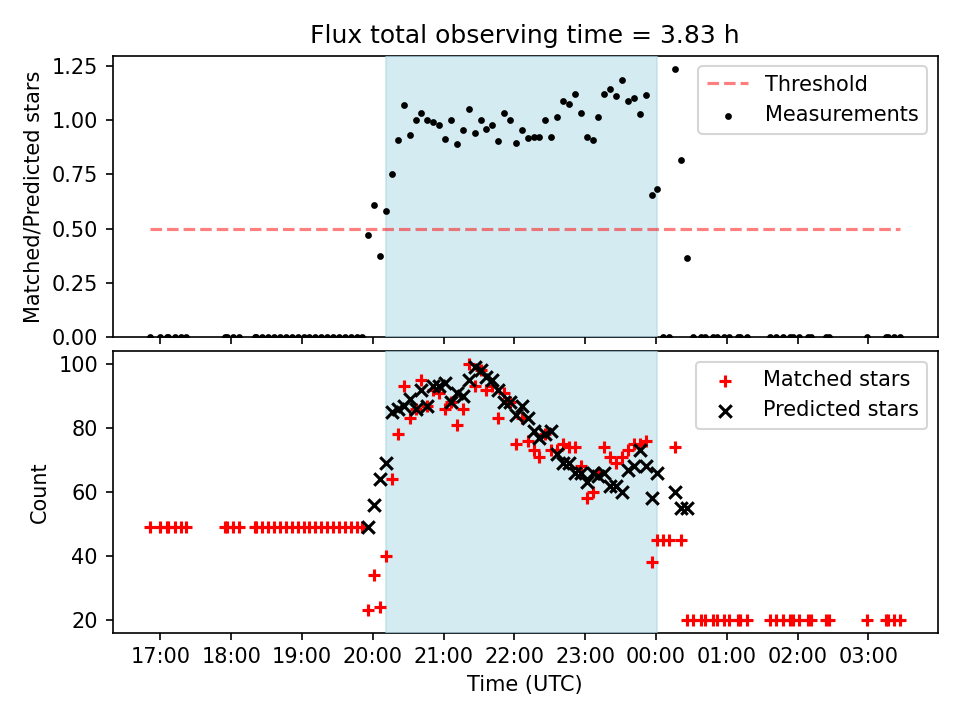 Flux total observing time = 3.83 h

Matched/Predicted stars

1.25
1.00
0.75
0.50
0.25
0.00

Threshold
Measurements

Count

100
80
60
40
20

Matched stars
Predicted stars

17:00 18:00 19:00 20:00 21:00 22:00 23:00 00:00 01:00 02:00 03:00

Time (UTC)